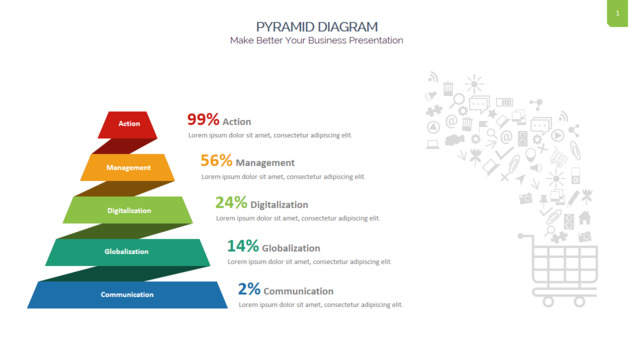 1

PYRAMID DIAGRAM
Make Better Your Business Presentation

Action
Management
Digitalization
Globalization
Communication

99% Action
Lorem ipsum dolor sit amet, consectetur adipiscing elit.

56% Management
Lorem ipsum dolor sit amet, consectetur adipiscing elit.

24% Digitalization
Lorem ipsum dolor sit amet, consectetur adipiscing elit.

14% Globalization
Lorem ipsum dolor sit amet, consectetur adipiscing elit.

2% Communication
Lorem ipsum dolor sit amet, consectetur adipiscing elit.